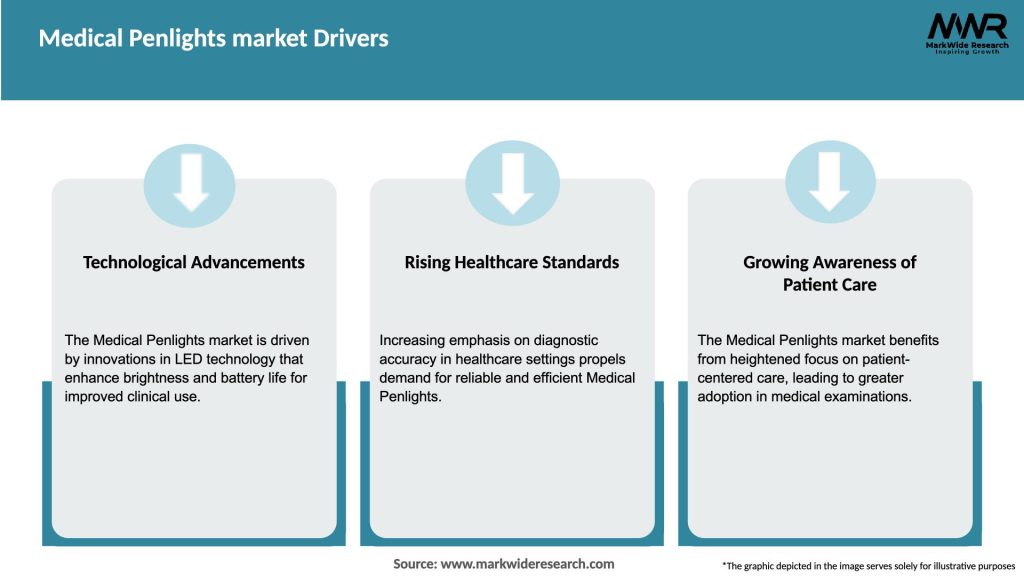 Medical Penlights market Drivers

MWR
MarkWide Research
Inspiring Growth

Technological Advancements

The Medical Penlights market is driven by innovations in LED technology that enhance brightness and battery life for improved clinical use.

Rising Healthcare Standards

Increasing emphasis on diagnostic accuracy in healthcare settings propels demand for reliable and efficient Medical Penlights.

Growing Awareness of Patient Care

The Medical Penlights market benefits from heightened focus on patient-centered care, leading to greater adoption in medical examinations.

Source: www.markwideresearch.com

*The graphic depicted in the image serves solely for illustrative purposes